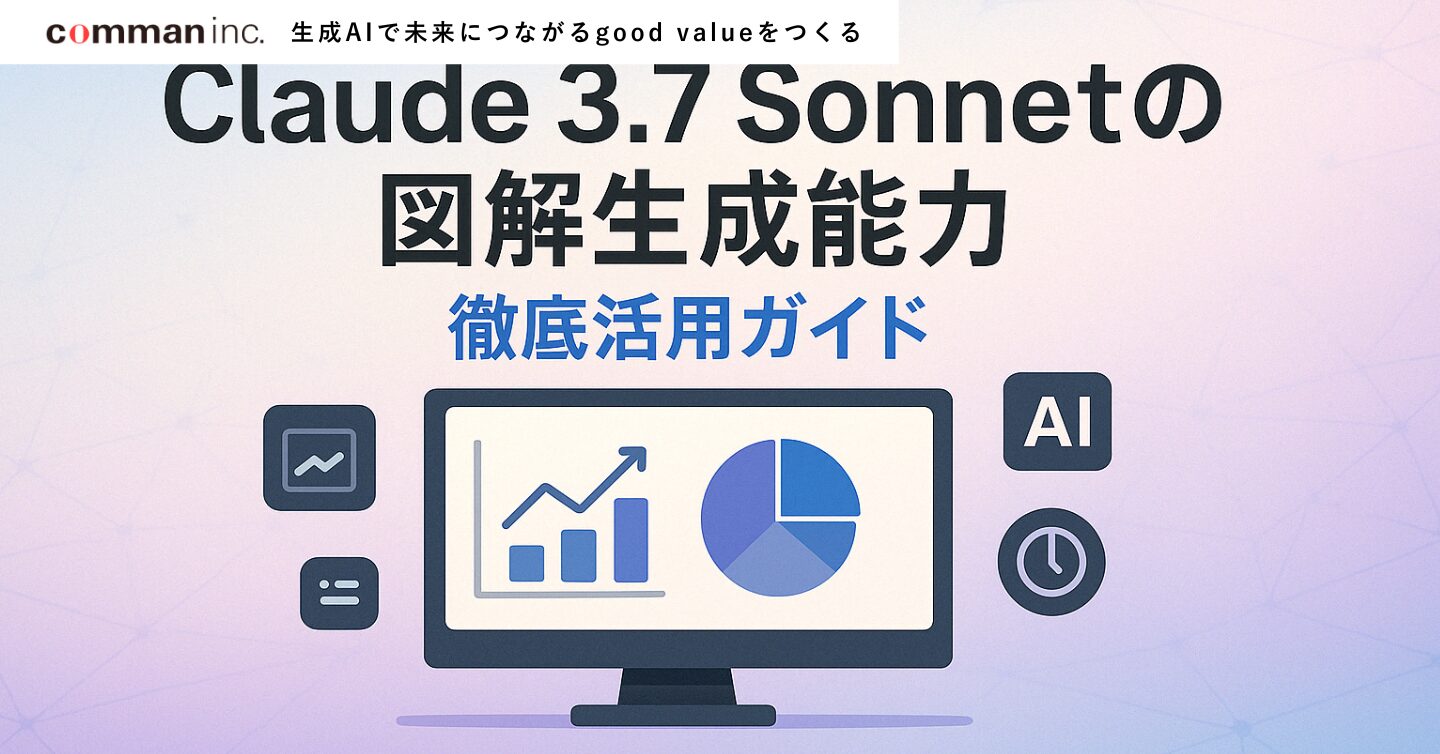 comman inc. 生成AIで未来につながるgood valueをつくる

Claude 3.7 Sonnetの図解生成能力

徹底活用ガイド

AI